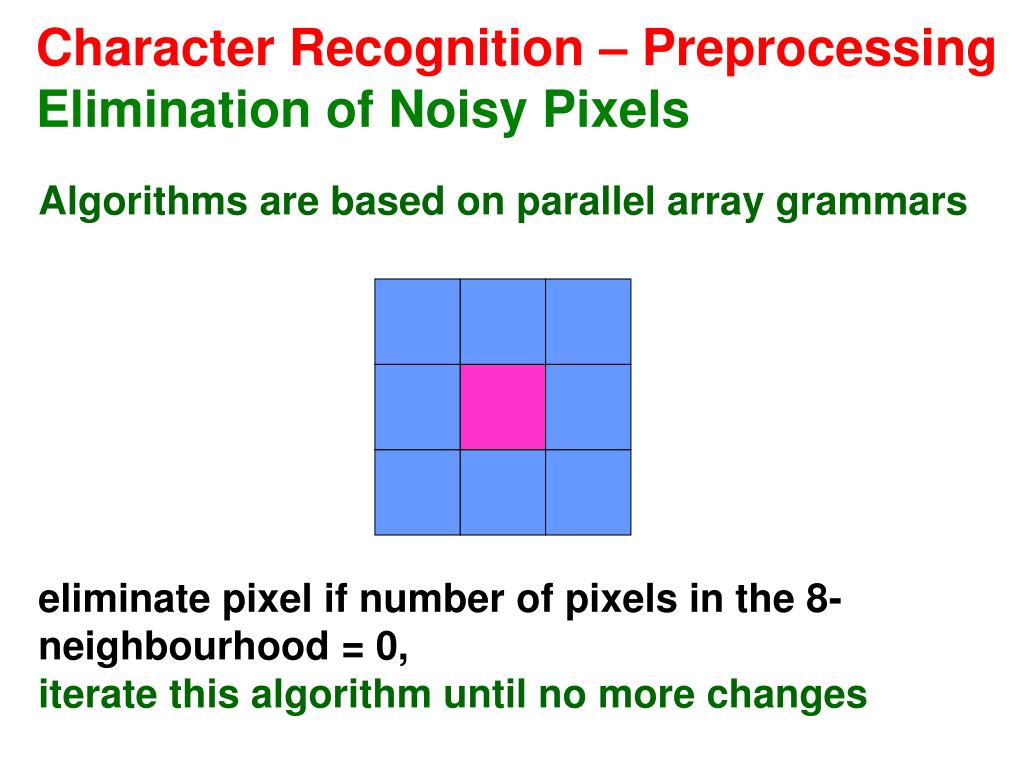 Character Recognition – Preprocessing
Elimination of Noisy Pixels

Algorithms are based on parallel array grammars

eliminate pixel if number of pixels in the 8-neighbourhood = 0,
iterate this algorithm until no more changes